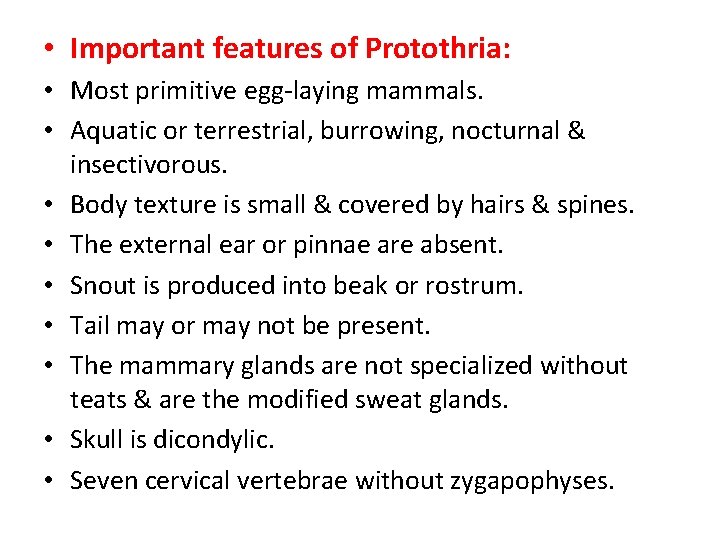 • Important features of Protothria:
• Most primitive egg-laying mammals.
• Aquatic or terrestrial, burrowing, nocturnal & insectivorous.
• Body texture is small & covered by hairs & spines.
• The external ear or pinnae are absent.
• Snout is produced into beak or rostrum.
• Tail may or may not be present.
• The mammary glands are not specialized without teats & are the modified sweat glands.
• Skull is dicondylic.
• Seven cervical vertebrae without zygapophyses.